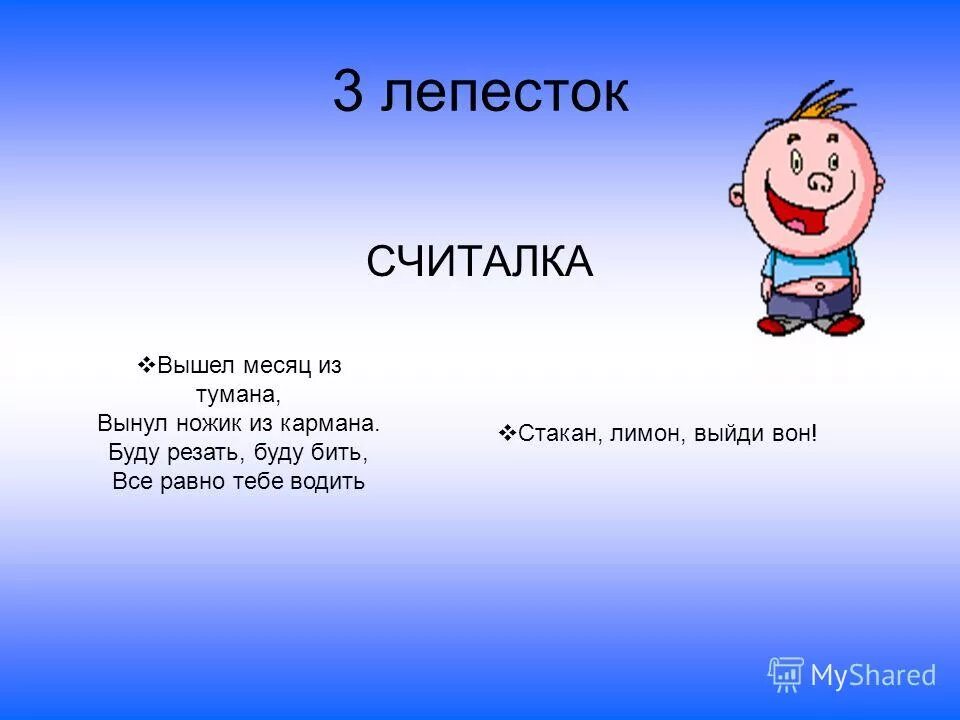 3 лепесток

СЧИТАЛКА

❖Вышел месяц из тумана,
Вынул ножик из кармана.
Буду резать, буду бить,
Все равно тебе водить

❖Стакан, лимон, выйди вон!

MyShared